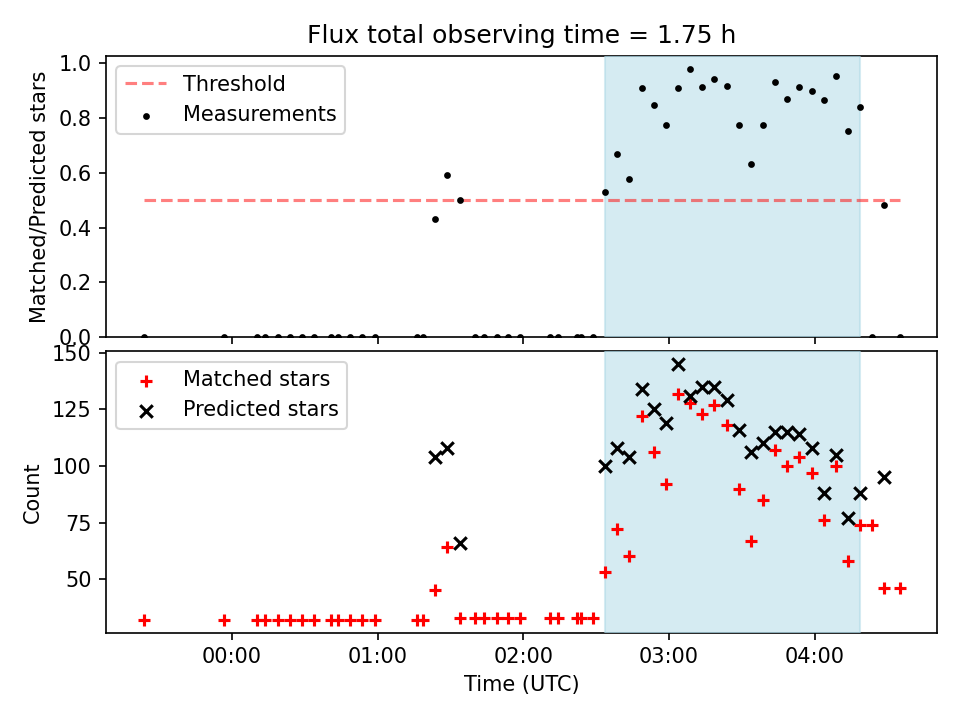 Flux total observing time = 1.75 h

Threshold
Measurements

Matched/Predicted stars

1.0
0.8
0.6
0.4
0.2
0.0

Matched stars
Predicted stars

Count

150
125
100
75
50

00:00
01:00
02:00
03:00
04:00

Time (UTC)